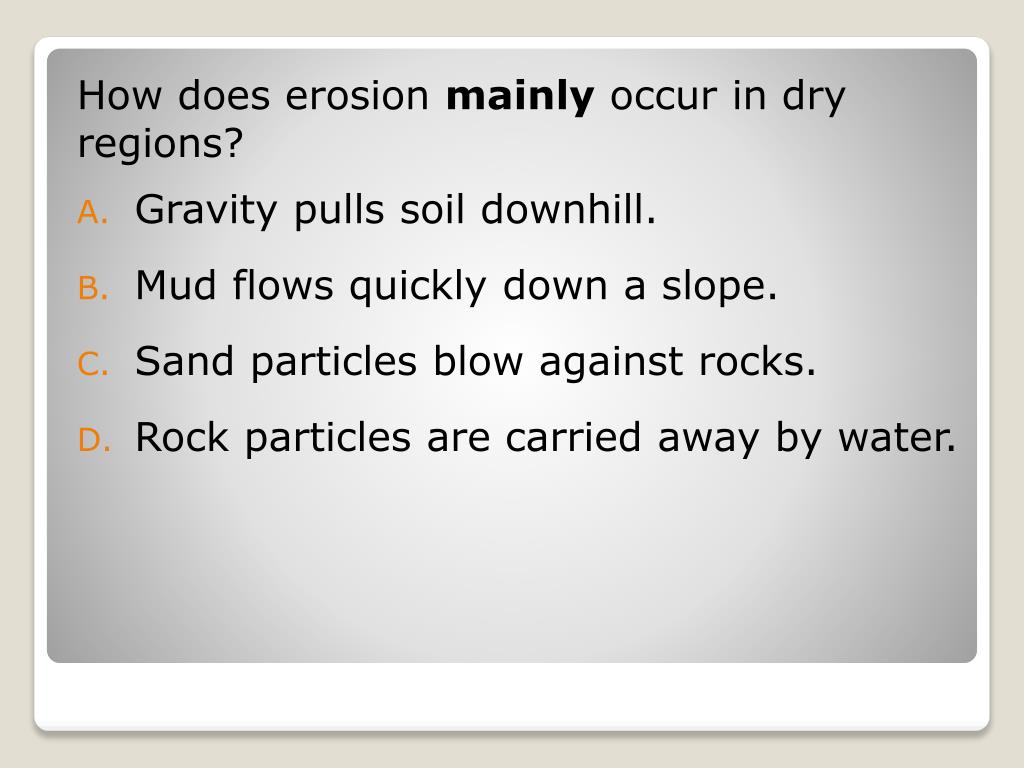 How does erosion mainly occur in dry regions?

A. Gravity pulls soil downhill.

B. Mud flows quickly down a slope.

C. Sand particles blow against rocks.

D. Rock particles are carried away by water.